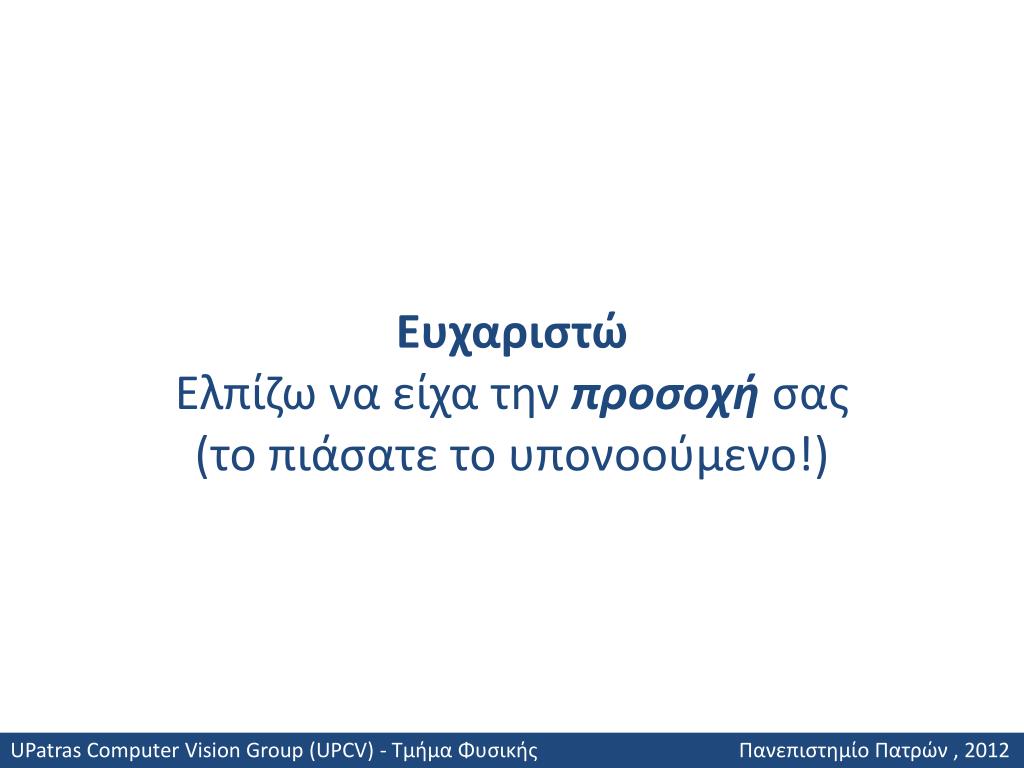 Ευχαριστώ
Ελπίζω να είχα την προσοχή σας
(το πιάσατε το υπονοούμενο!)

UPatras Computer Vision Group (UPCV) - Τμήμα Φυσικής

Πανεπιστημίο Πατρών , 2012